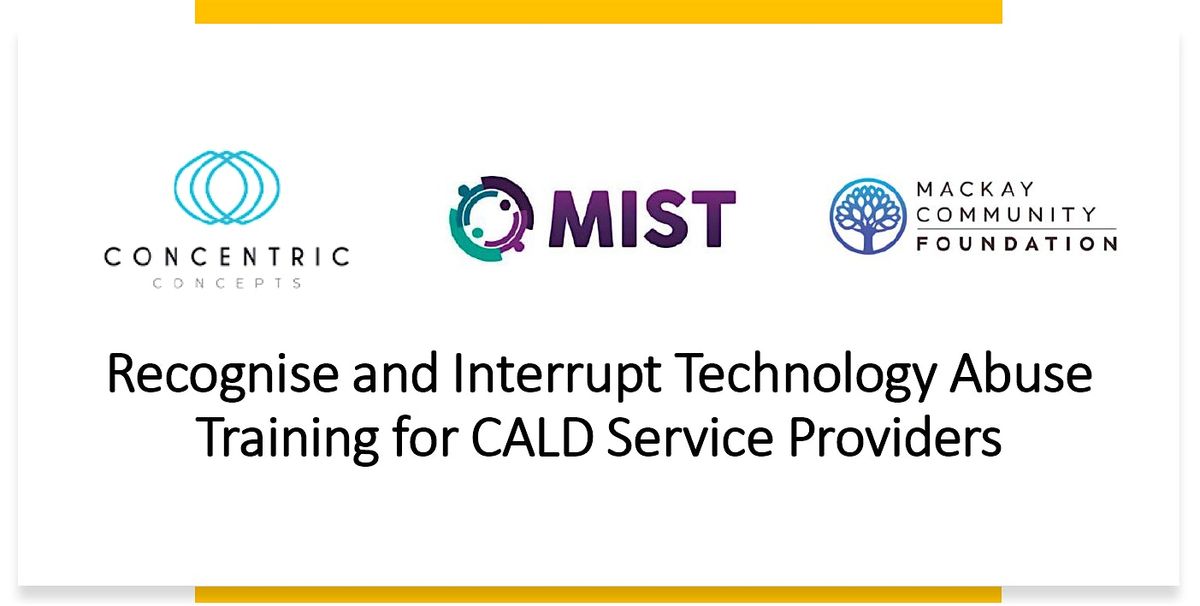 CONCENTRIC
CONCEPTS

MIST

MACKAY
COMMUNITY
FOUNDATION

Recognise and Interrupt Technology Abuse Training for CALD Service Providers